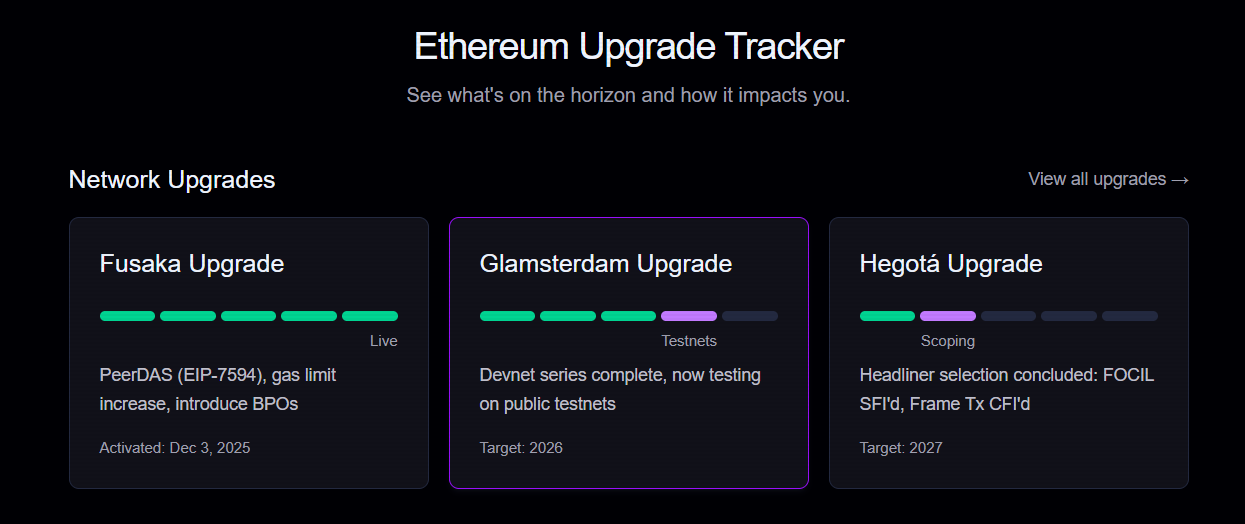 Ethereum Upgrade Tracker

See what's on the horizon and how it impacts you.

Network Upgrades

View all upgrades →

Fusaka Upgrade

Live

PeerDAS (EIP-7594), gas limit increase, introduce BPOs

Activated: Dec 3, 2025

Glamsterdam Upgrade

Testnets

Devnet series complete, now testing on public testnets

Target: 2026

Hegotá Upgrade

Scoping

Headliner selection concluded: FOCIL SFI'd, Frame Tx CFI'd

Target: 2027